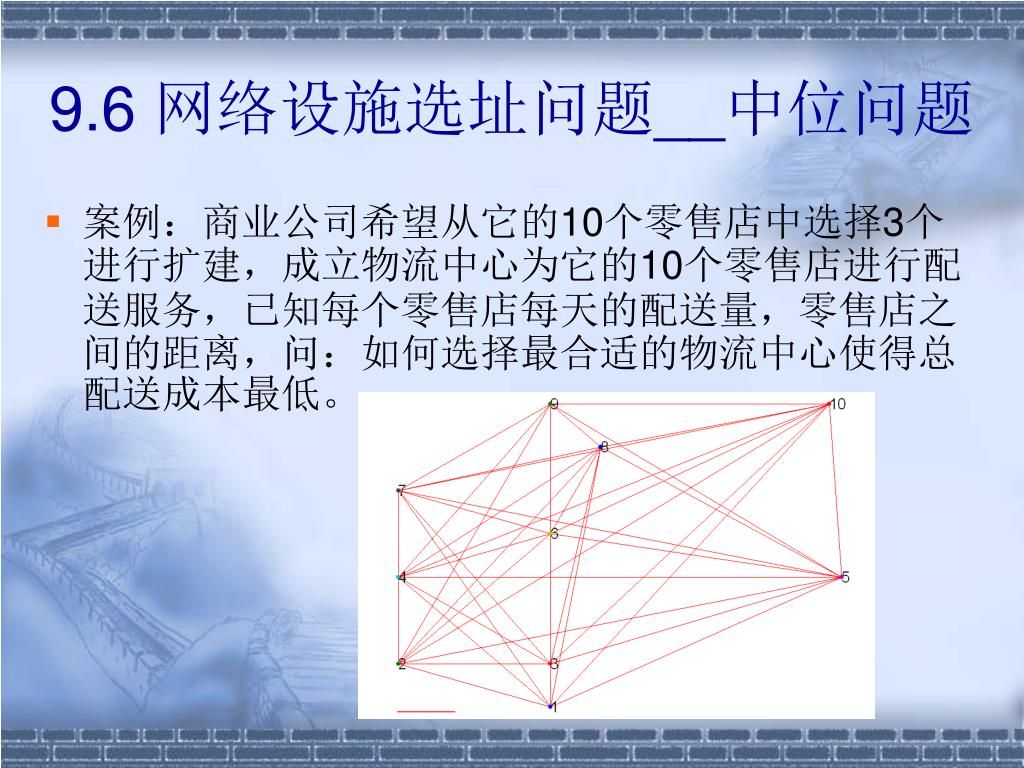 9.6 网络设施选址问题__中位问题

案例：商业公司希望从它的10个零售店中选择3个进行扩建，成立物流中心为它的10个零售店进行配送服务，已知每个零售店每天的配送量，零售店之间的距离，问：如何选择最合适的物流中心使得总配送成本最低。

9
10
8
7
6
4
5
2
3
1